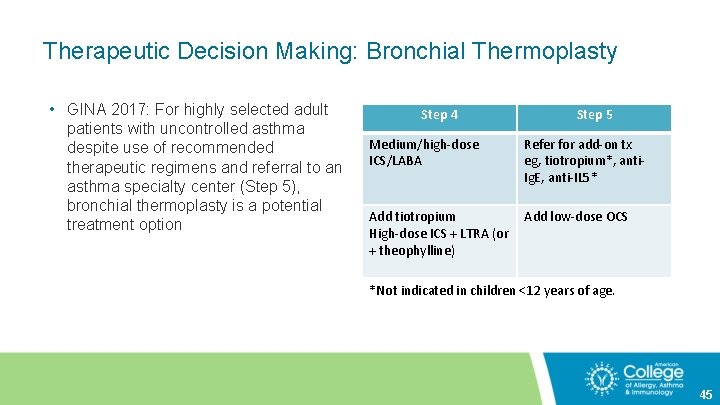 Therapeutic Decision Making: Bronchial Thermoplasty

• GINA 2017: For highly selected adult patients with uncontrolled asthma despite use of recommended therapeutic regimens and referral to an asthma specialty center (Step 5), bronchial thermoplasty is a potential treatment option

| Step 4 | Step 5 |
|---|---|
| Medium/high-dose ICS/LABA | Refer for add-on tx eg, tiotropium*, anti-IgE, anti-IL5* |
| Add tiotropium High-dose ICS + LTRA (or + theophylline) | Add low-dose OCS |

*Not indicated in children <12 years of age.

American College of Allergy, Asthma & Immunology

45